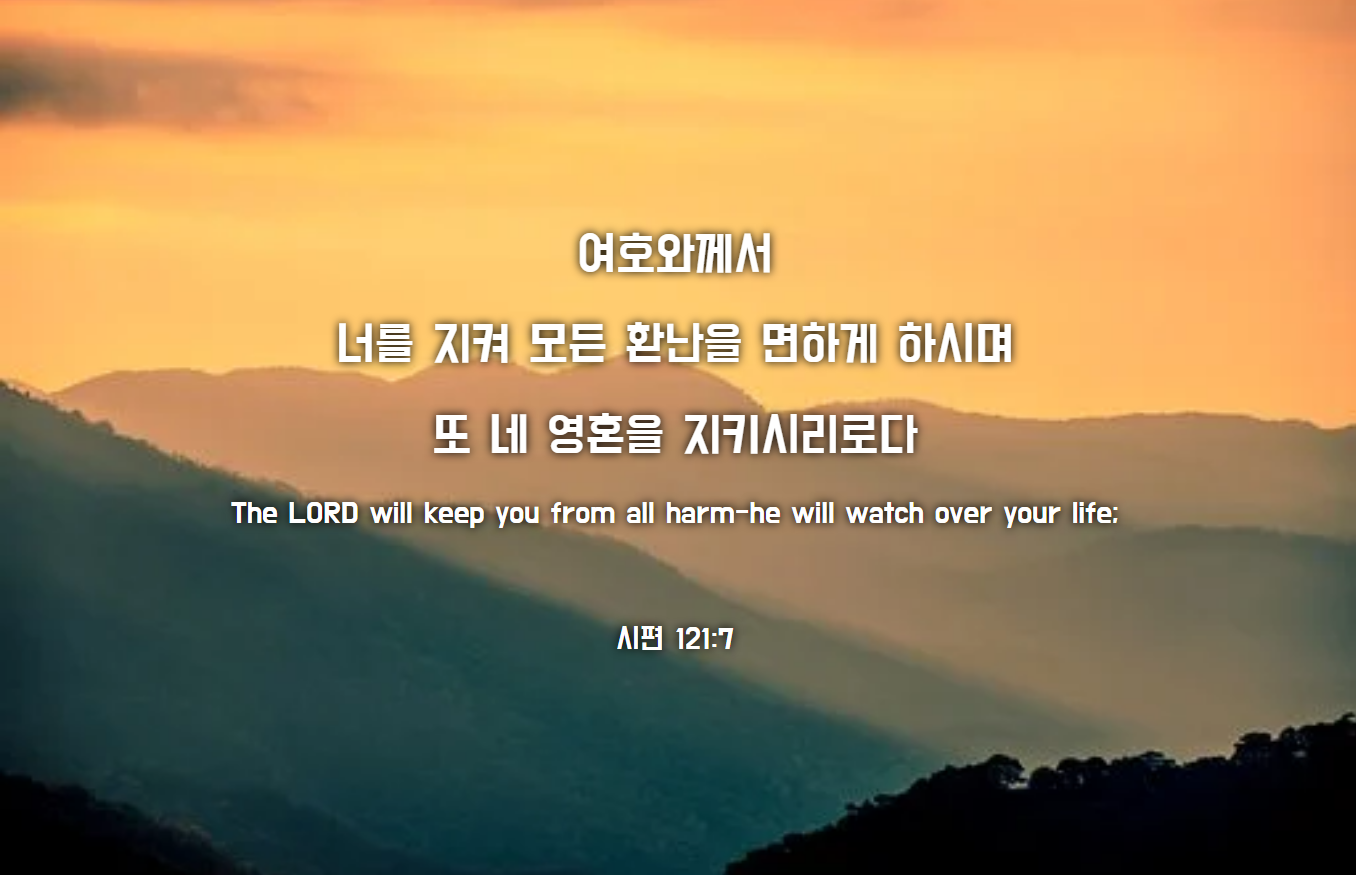 여호와께서
너를 지켜 모든 환난을 면하게 하시며
또 네 영혼을 지키시리로다
The LORD will keep you from all harm-he will watch over your life;

시편 121:7